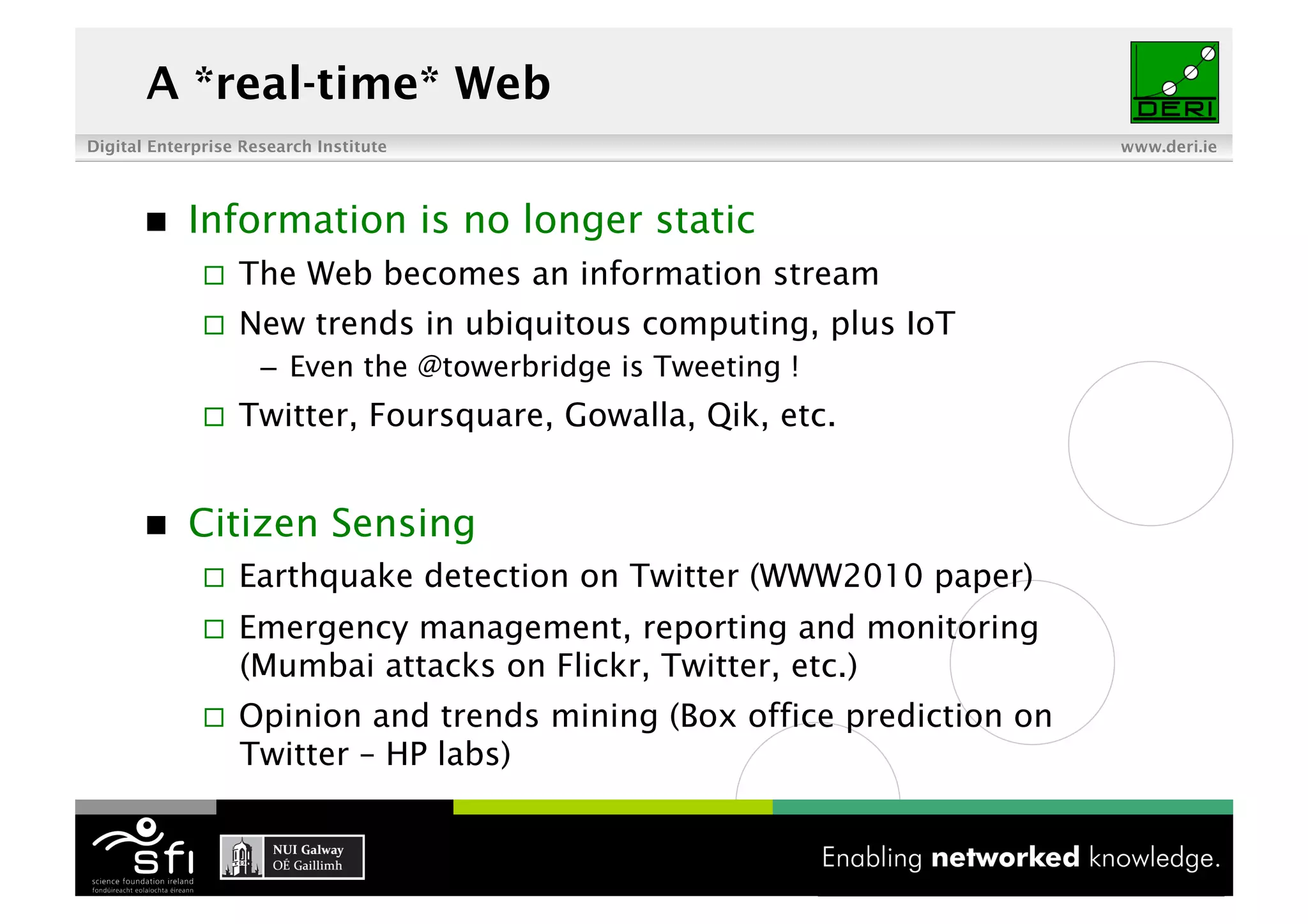 A *real-time* Web

DERI

Digital Enterprise Research Institute

www.deri.ie

■ Information is no longer static

□ The Web becomes an information stream

□ New trends in ubiquitous computing, plus IoT

– Even the @towerbridge is Tweeting !

□ Twitter, Foursquare, Gowalla, Qik, etc.

■ Citizen Sensing

□ Earthquake detection on Twitter (WWW2010 paper)

□ Emergency management, reporting and monitoring (Mumbai attacks on Flickr, Twitter, etc.)

□ Opinion and trends mining (Box office prediction on Twitter – HP labs)

sfi
science foundation ireland
fondúireacht eolaíochta éireann

NUI Galway
OÉ Gaillimh

Enabling networked knowledge.